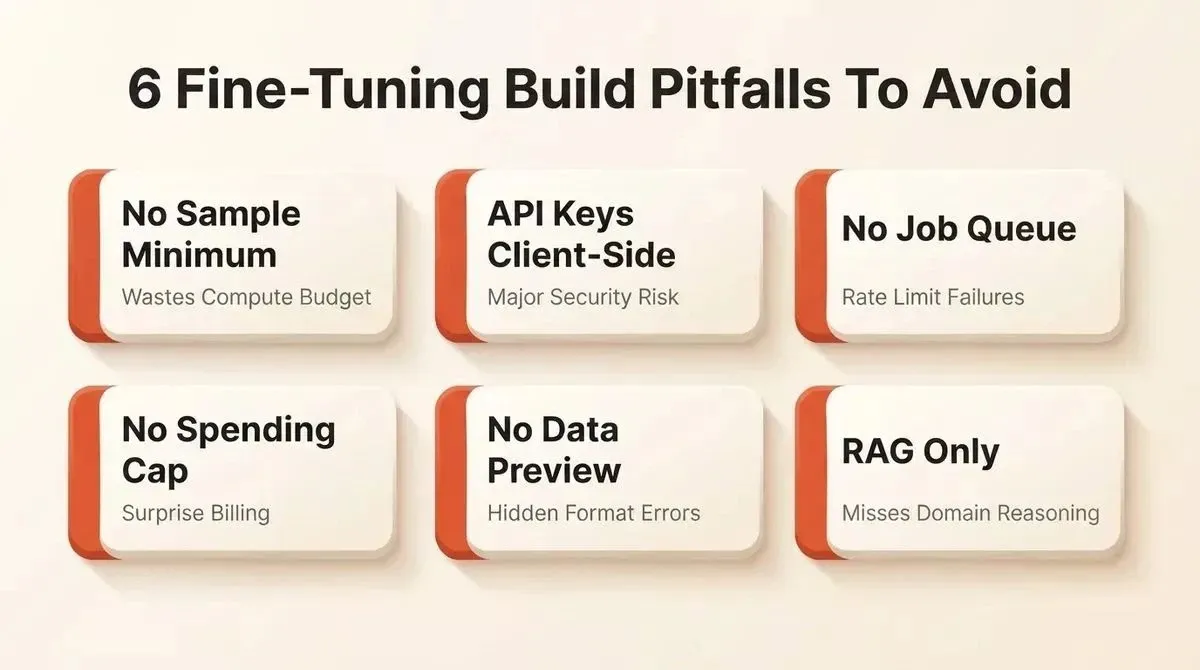 6 Fine-Tuning Build Pitfalls To Avoid

No Sample Minimum
Wastes Compute Budget

API Keys Client-Side
Major Security Risk

No Job Queue
Rate Limit Failures

No Spending Cap
Surprise Billing

No Data Preview
Hidden Format Errors

RAG Only
Misses Domain Reasoning